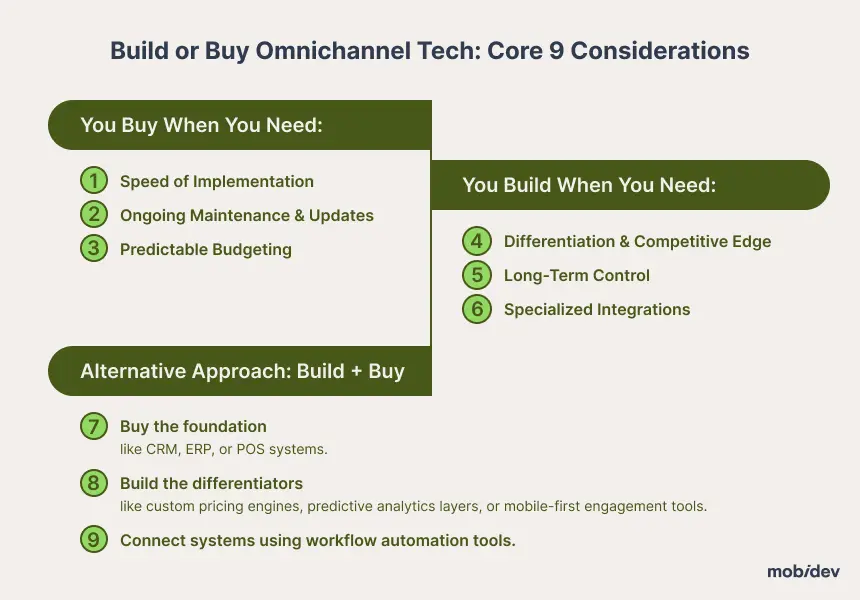 Build or Buy Omnichannel Tech: Core 9 Considerations

You Buy When You Need:

1 Speed of Implementation
2 Ongoing Maintenance & Updates
3 Predictable Budgeting

You Build When You Need:

4 Differentiation & Competitive Edge
5 Long-Term Control
6 Specialized Integrations

Alternative Approach: Build + Buy

7 Buy the foundation
like CRM, ERP, or POS systems.
8 Build the differentiators
like custom pricing engines, predictive analytics layers, or mobile-first engagement tools.
9 Connect systems using workflow automation tools.

mobidev